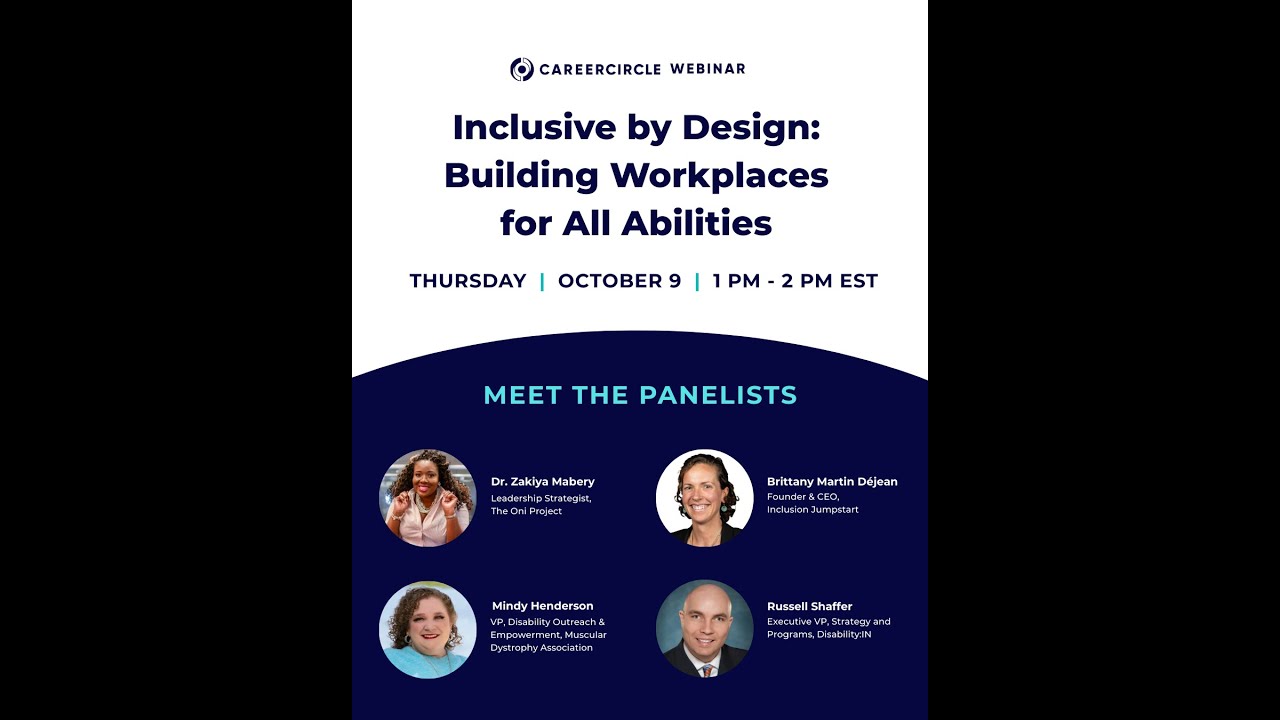 CAREERCIRCLE WEBINAR

Inclusive by Design: Building Workplaces for All Abilities

THURSDAY | OCTOBER 9 | 1 PM - 2 PM EST

MEET THE PANELISTS

Dr. Zakiya Mabery
Leadership Strategist, The Oni Project

Brittany Martin Déjean
Founder & CEO, Inclusion Jumpstart

Mindy Henderson
VP, Disability Outreach & Empowerment, Muscular Dystrophy Association

Russell Shaffer
Executive VP, Strategy and Programs, Disability:IN